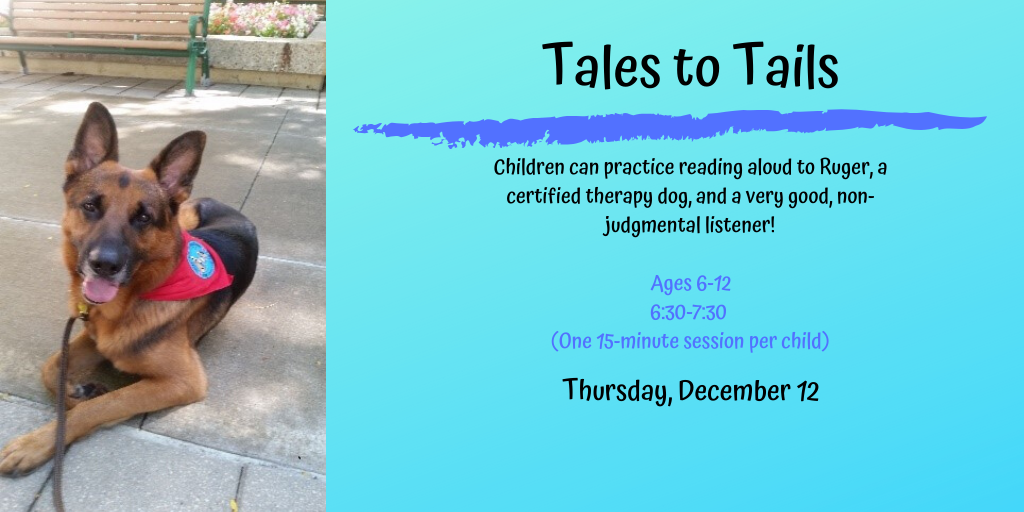 Tales to Tails

Children can practice reading aloud to Ruger, a certified therapy dog, and a very good, non-judgmental listener!

Ages 6-12
6:30-7:30
(One 15-minute session per child)

Thursday, December 12